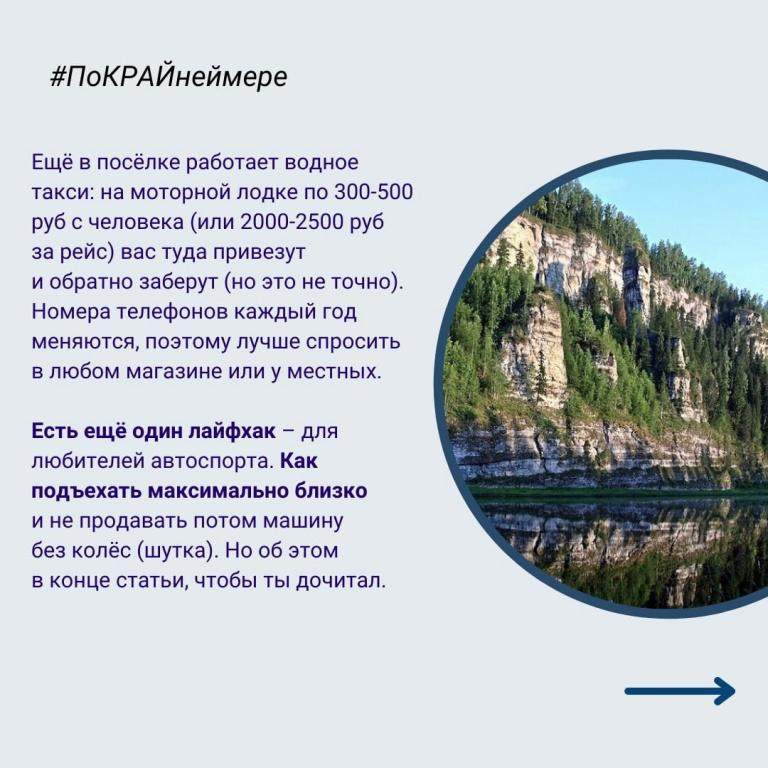 #ПоКРАЙнеймере

Ещё в посёлке работает водное такси: на моторной лодке по 300-500 руб с человека (или 2000-2500 руб за рейс) вас туда привезут и обратно заберут (но это не точно). Номера телефонов каждый год меняются, поэтому лучше спросить в любом магазине или у местных.

Есть ещё один лайфхак – для любителей автоспорта. Как подъехать максимально близко и не продавать потом машину без колёс (шутка). Но об этом в конце статьи, чтобы ты дочитал.